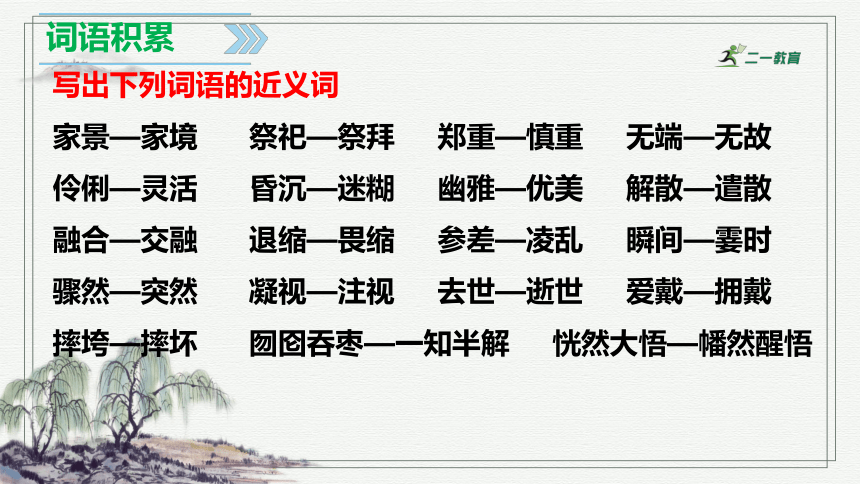 词语积累

二一教育

写出下列词语的近义词

家景—家境　祭祀—祭拜　郑重—慎重　无端—无故

伶俐—灵活　昏沉—迷糊　幽雅—优美　解散—遣散

融合—交融　退缩—畏缩　参差—凌乱　瞬间—霎时

骤然—突然　凝视—注视　去世—逝世　爱戴—拥戴

摔垮—摔坏　囫囵吞枣—一知半解　恍然大悟—幡然醒悟